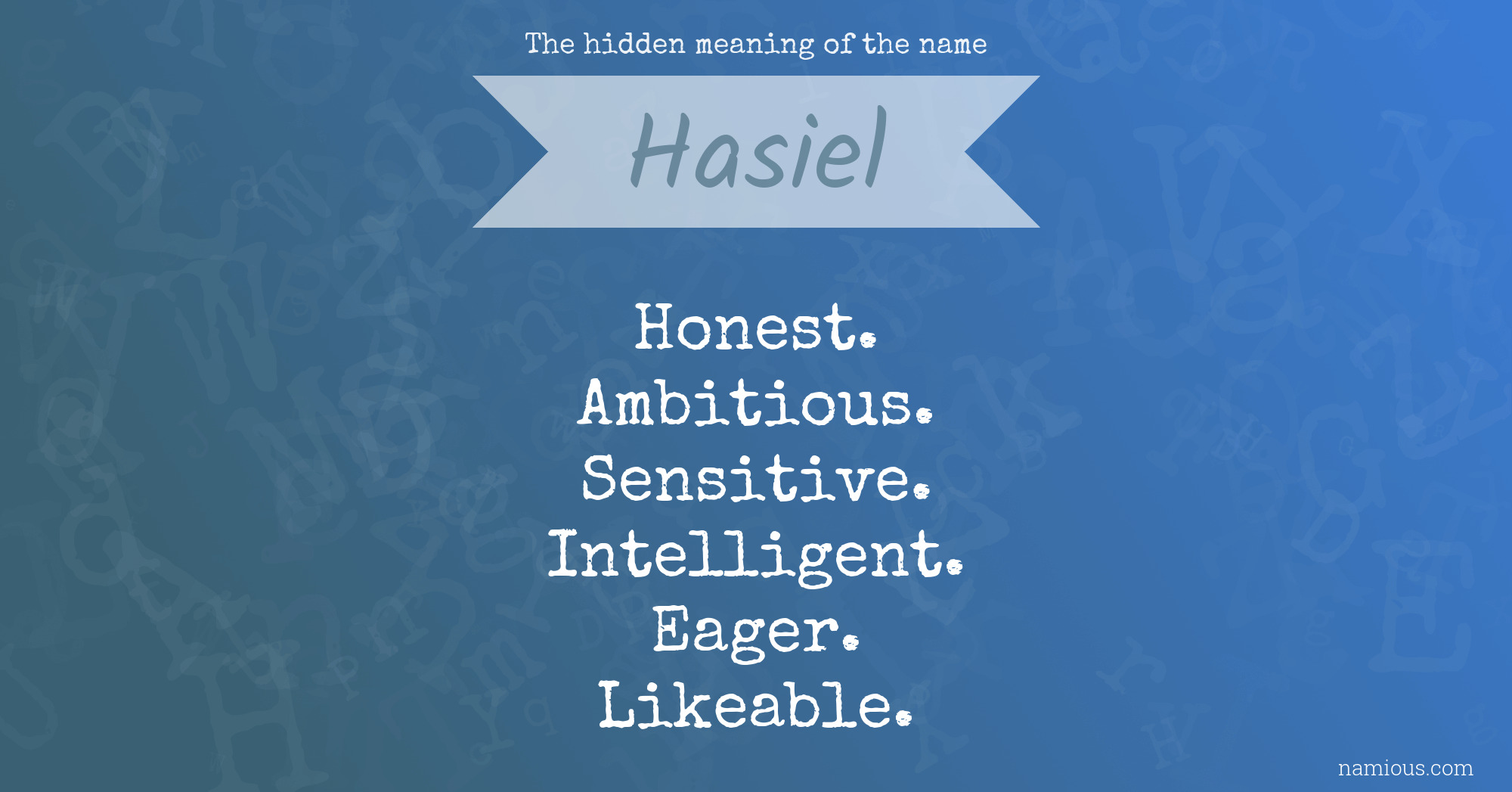 The hidden meaning of the name

Hasiel

Honest.
Ambitious.
Sensitive.
Intelligent.
Eager.
Likeable.

namious.com